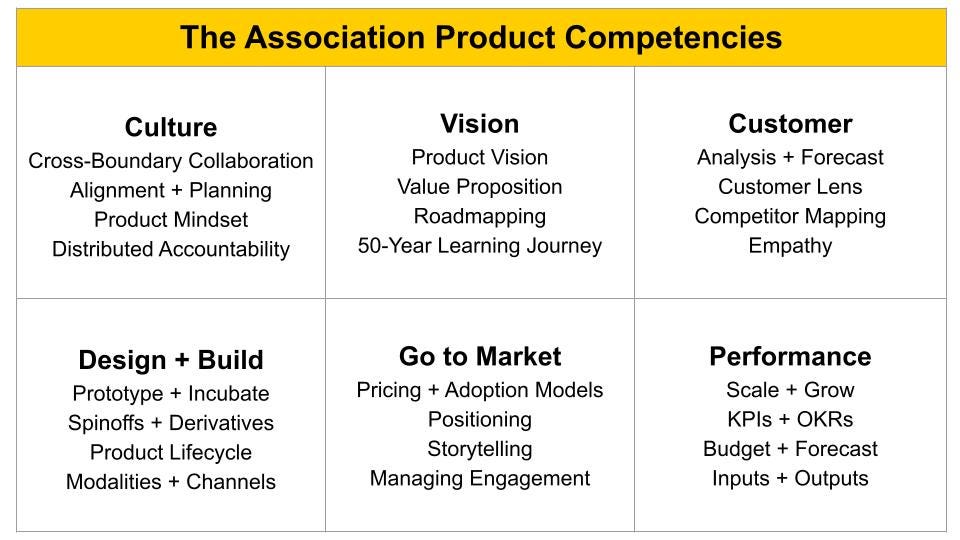 The Association Product Competencies

| Culture<br>Cross-Boundary Collaboration<br>Alignment + Planning<br>Product Mindset<br>Distributed Accountability | Vision<br>Product Vision<br>Value Proposition<br>Roadmapping<br>50-Year Learning Journey | Customer<br>Analysis + Forecast<br>Customer Lens<br>Competitor Mapping<br>Empathy |
|---|---|---|
| Design + Build<br>Prototype + Incubate<br>Spinoffs + Derivatives<br>Product Lifecycle<br>Modalities + Channels | Go to Market<br>Pricing + Adoption Models<br>Positioning<br>Storytelling<br>Managing Engagement | Performance<br>Scale + Grow<br>KPIs + OKRs<br>Budget + Forecast<br>Inputs + Outputs |